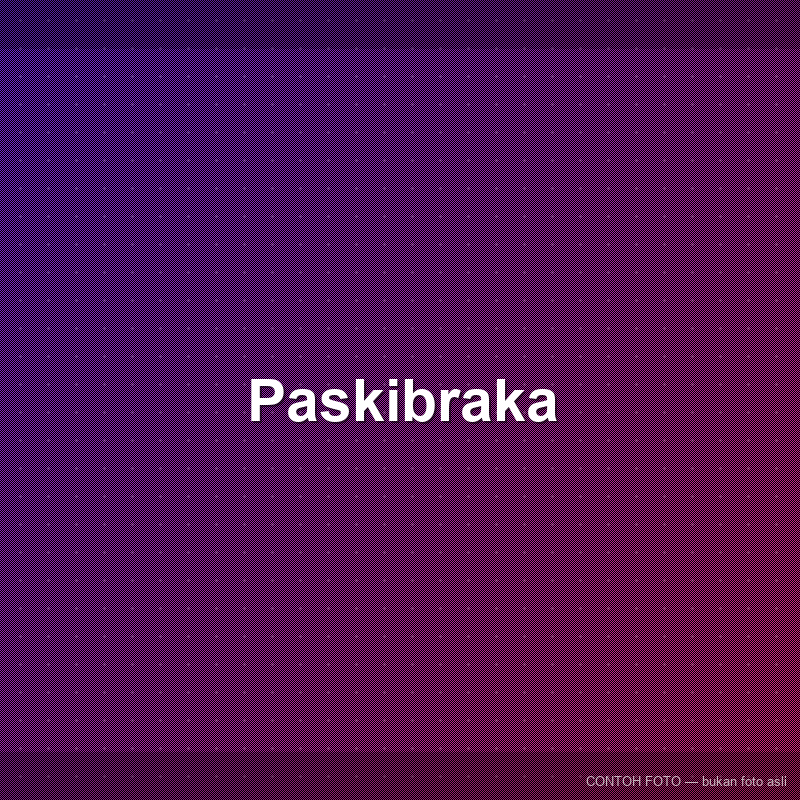 Paskibraka

CONTOH FOTO — bukan foto asli